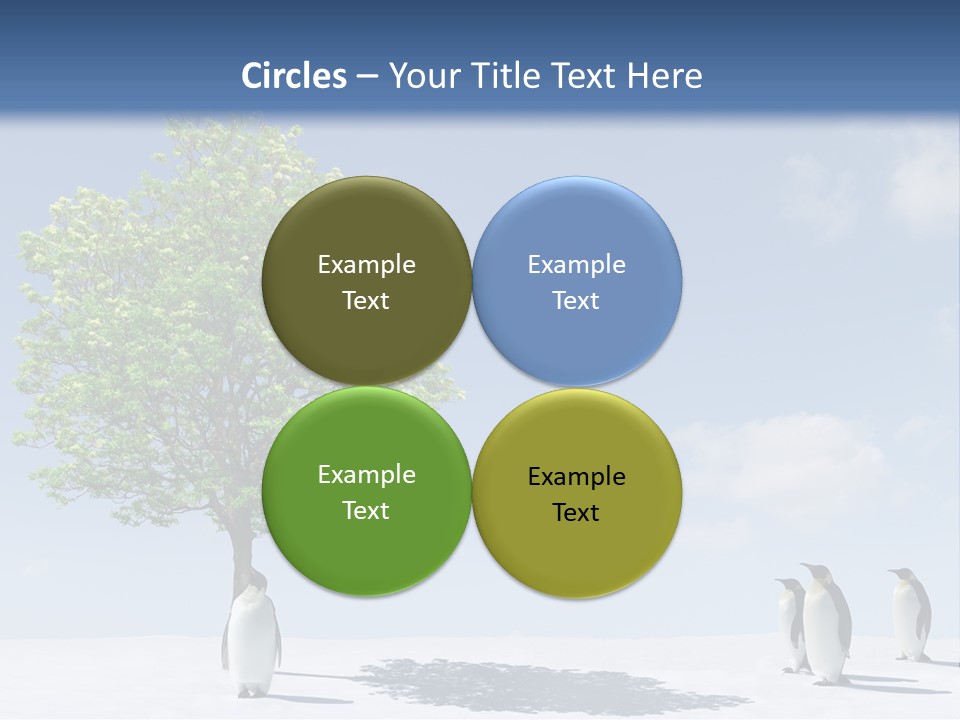 Circles – Your Title Text Here

Example Text

Example Text

Example Text

Example Text